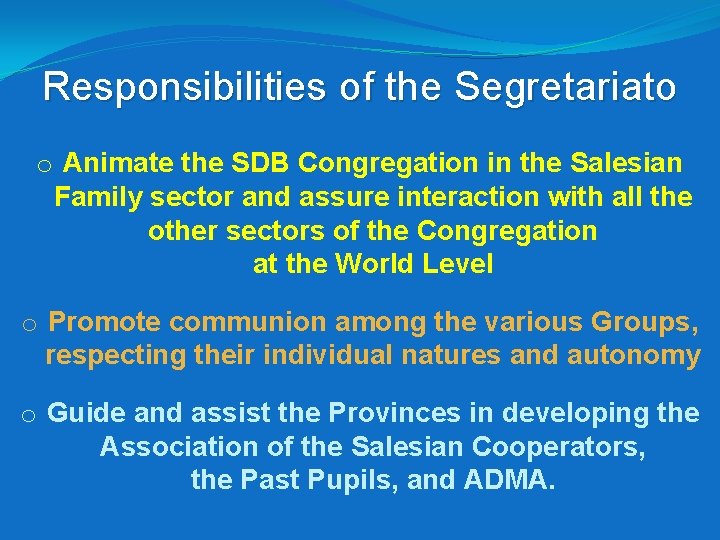 Responsibilities of the Segretariato

o Animate the SDB Congregation in the Salesian Family sector and assure interaction with all the other sectors of the Congregation at the World Level

o Promote communion among the various Groups, respecting their individual natures and autonomy

o Guide and assist the Provinces in developing the Association of the Salesian Cooperators, the Past Pupils, and ADMA.